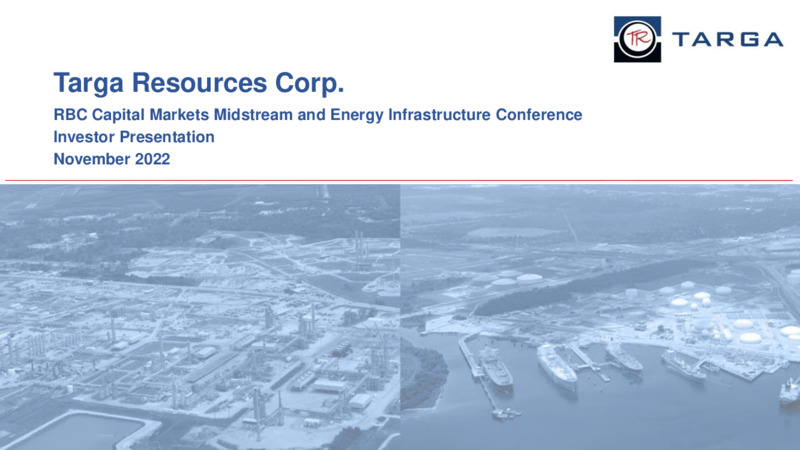 TR TARGA

Targa Resources Corp.

RBC Capital Markets Midstream and Energy Infrastructure Conference
Investor Presentation
November 2022